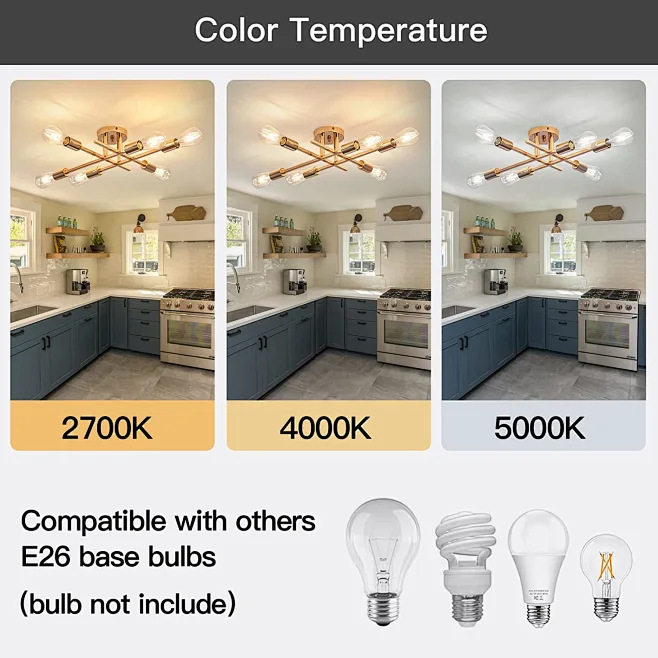 Color Temperature

2700K

4000K

5000K

Compatible with others E26 base bulbs

(bulb not include)